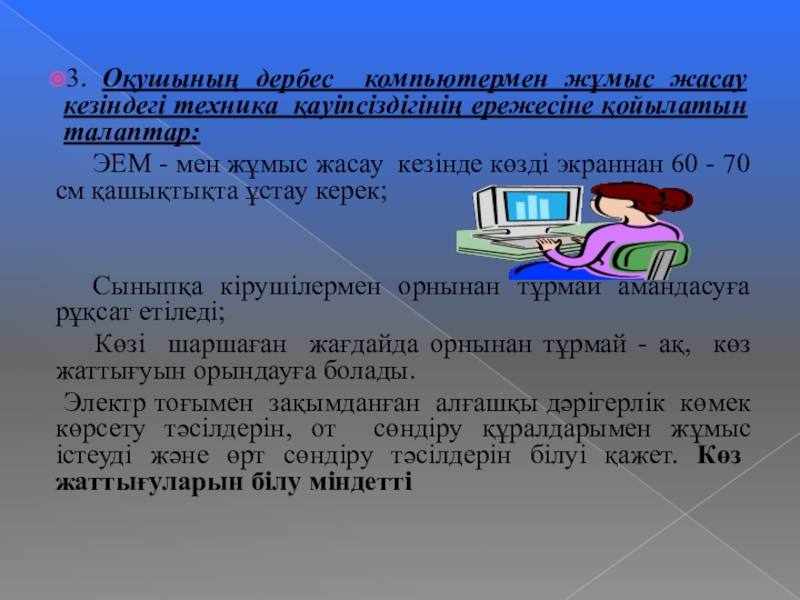 3. Оқушының дербес компьютермен жұмыс жасау кезіндегі техника қауіпсіздігінің ережесіне қойылатын талаптар:

ЭЕМ - мен жұмыс жасау кезінде көзді экраннан 60 - 70 см қашықтықта ұстау керек;

Сыныпқа кірушілермен орнынан тұрмай амандасуға рұқсат етіледі;

Көзі шаршаған жағдайда орнынан тұрмай - ақ, көз жаттығуын орындауға болады.

Электр тоғымен зақымданған алғашқы дәрігерлік көмек көрсету тәсілдерін, от сөндіру құралдарымен жұмыс істеуді және өрт сөндіру тәсілдерін білуі қажет. Көз жаттығуларын білу міндетті